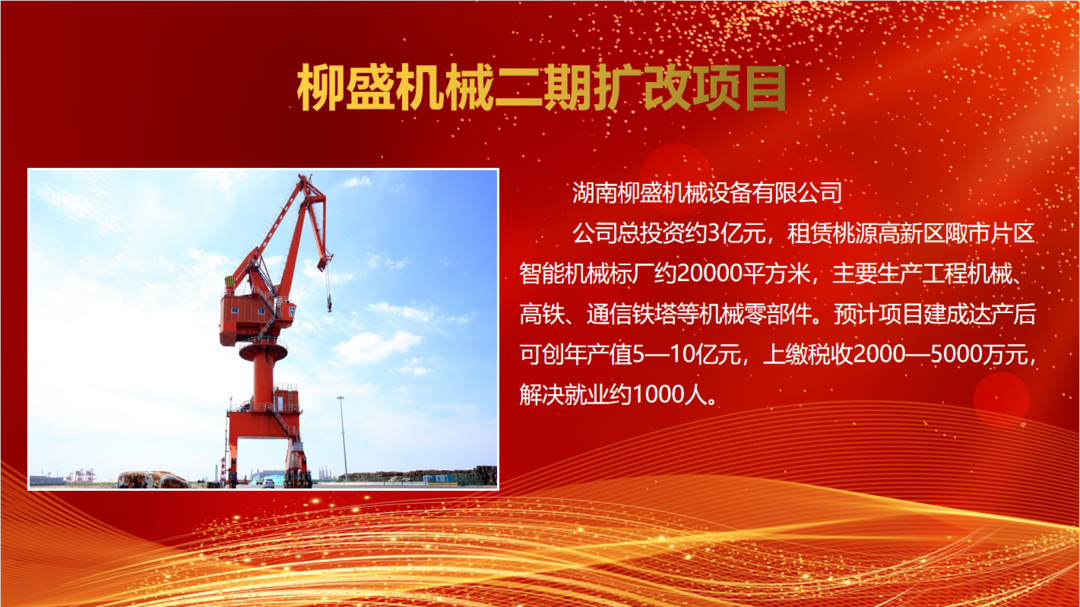 柳盛机械二期扩改项目

湖南柳盛机械设备有限公司

公司总投资约3亿元，租赁桃源高新区陬市片区智能机械标厂约20000平方米，主要生产工程机械、高铁、通信铁塔等机械零部件。预计项目建成达产后可创年产值5—10亿元，上缴税收2000—5000万元，解决就业约1000人。